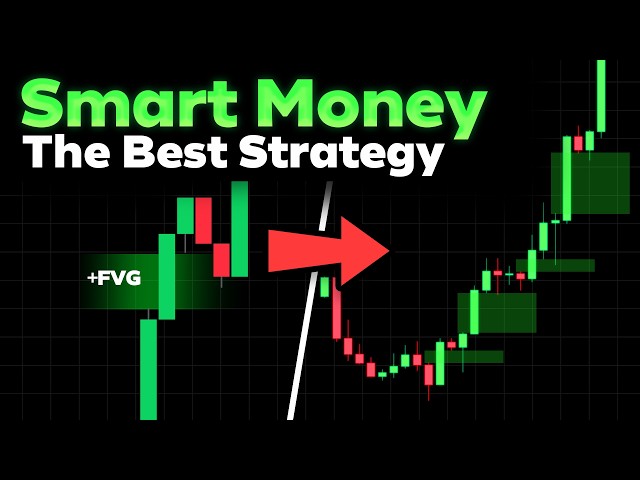 Smart Money
The Best Strategy

+FVG